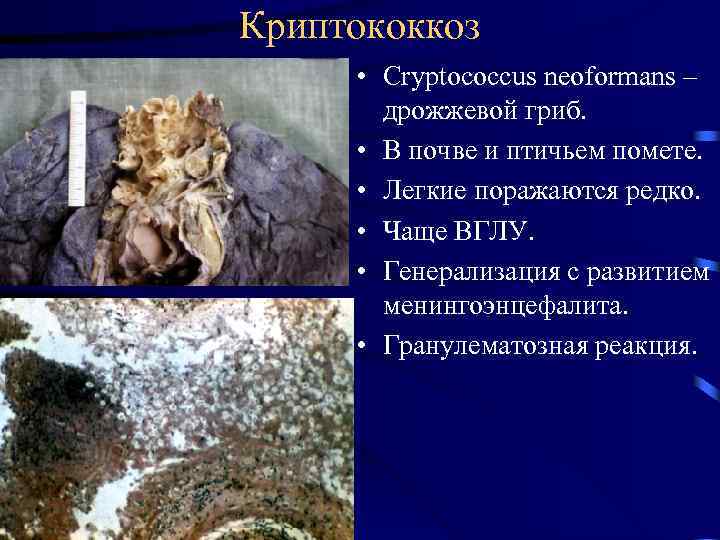 Криптококкоз

• Cryptococcus neoformans – дрожжевой гриб.
• В почве и птичьем помете.
• Легкие поражаются редко.
• Чаще ВГЛУ.
• Генерализация с развитием менингоэнцефалита.
• Гранулематозная реакция.